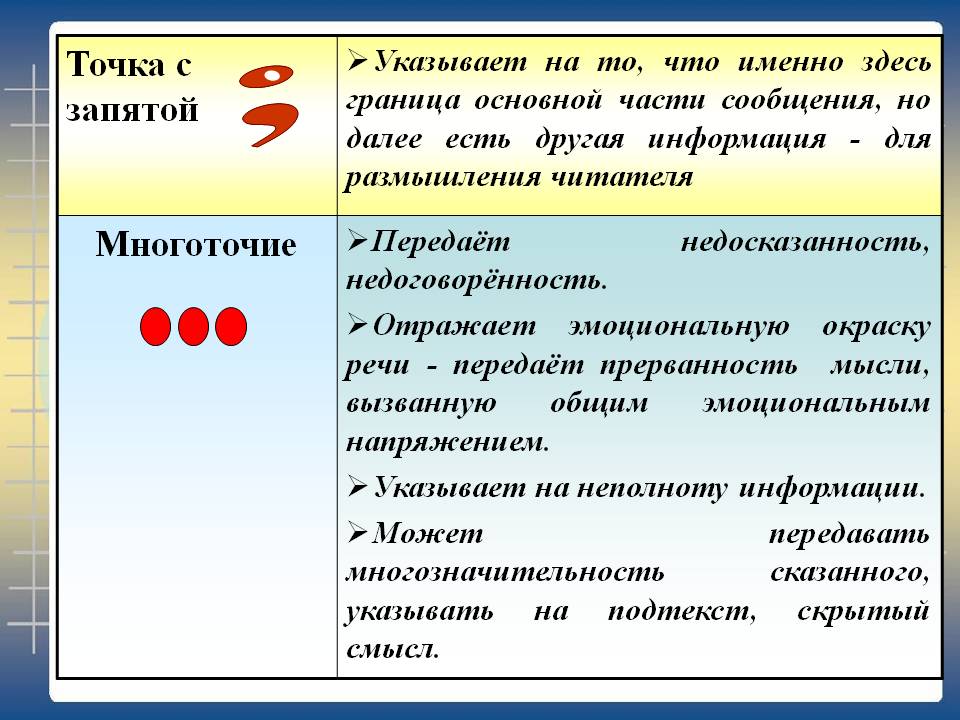 | Точка с запятой ; | ➢Указывает на то, что именно здесь граница основной части сообщения, но далее есть другая информация - для размышления читателя |
|---|---|
| Многоточие | ➢Передаёт недосказанность, недоговорённость. ➢Отражает эмоциональную окраску речи - передаёт прерванность мысли, вызванную общим эмоциональным напряжением. ➢Указывает на неполноту информации. ➢Может передавать многозначительность сказанного, указывать на подтекст, скрытый смысл. |